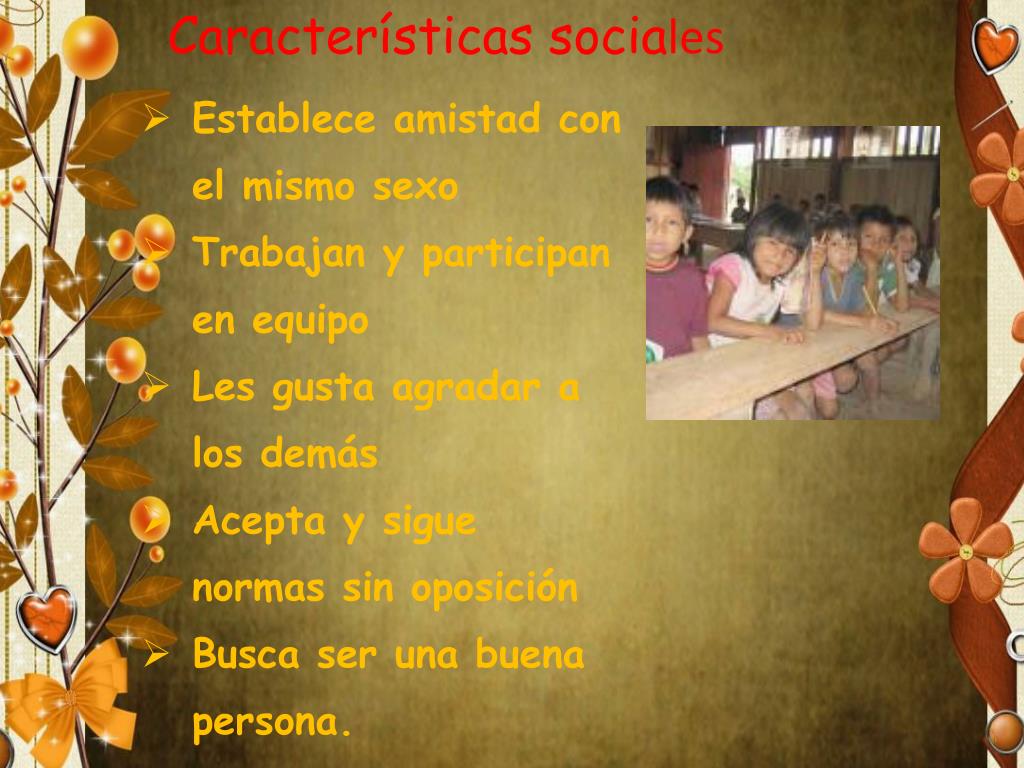 Características sociales

➢ Establece amistad con el mismo sexo
➢ Trabajan y participan en equipo
➢ Les gusta agradar a los demás
➢ Acepta y sigue normas sin oposición
➢ Busca ser una buena persona.